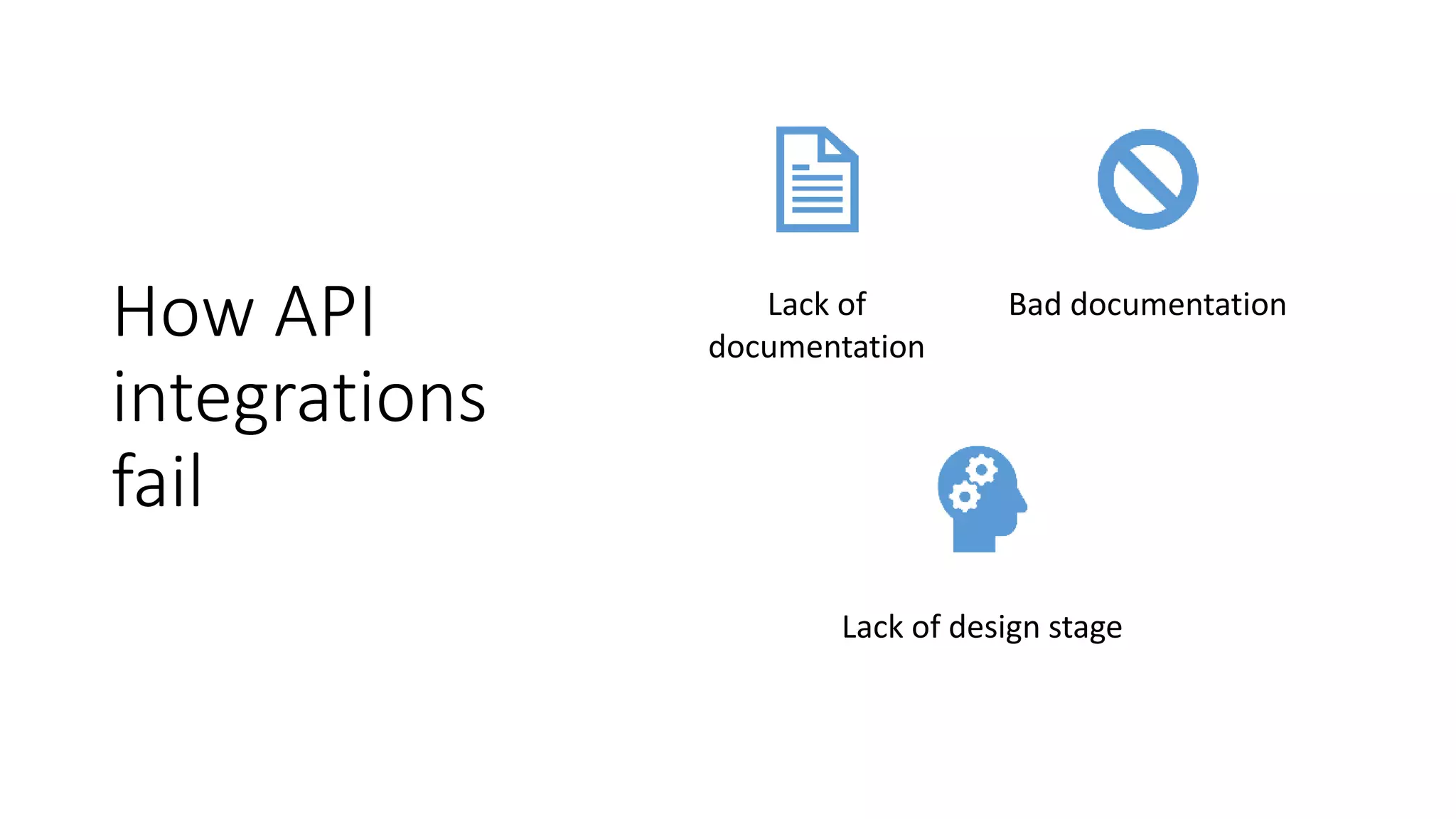 How API integrations fail

Lack of documentation

Bad documentation

Lack of design stage